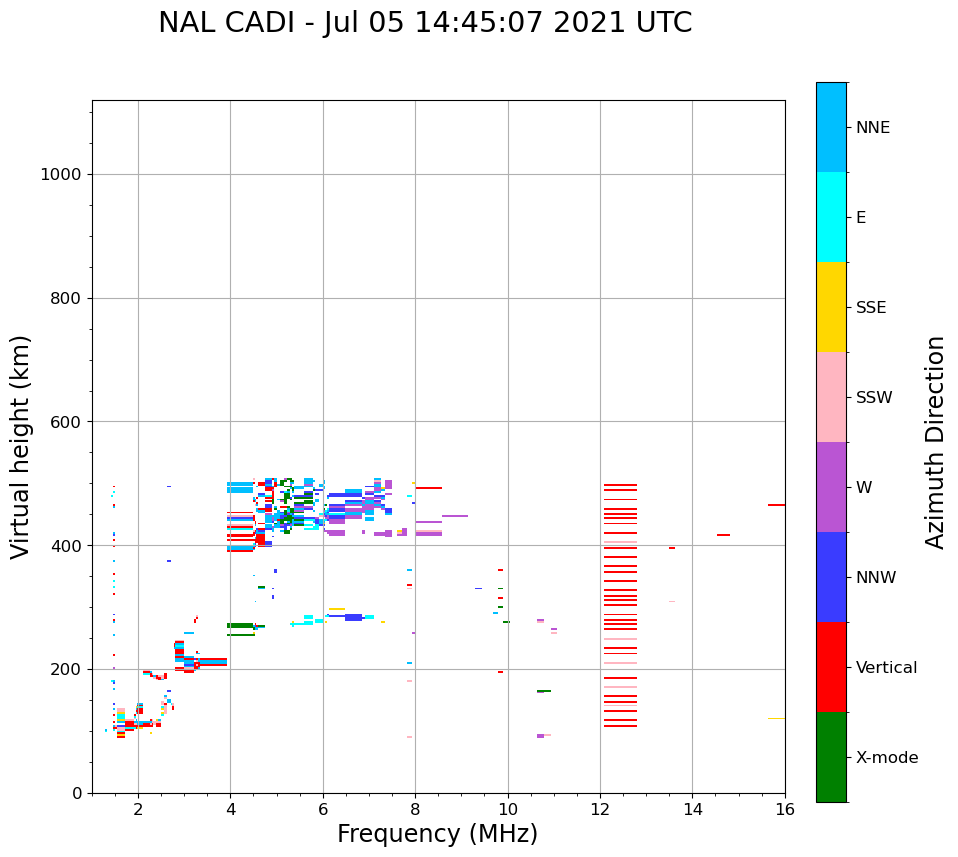 NAL CADI - Jul 05 14:45:07 2021 UTC

Virtual height (km)

1000
800
600
400
200
0

2
4
6
8
10
12
14
16

Frequency (MHz)

NNE
E
SSE
SSW
W
NNW
Vertical
X-mode

Azimuth Direction